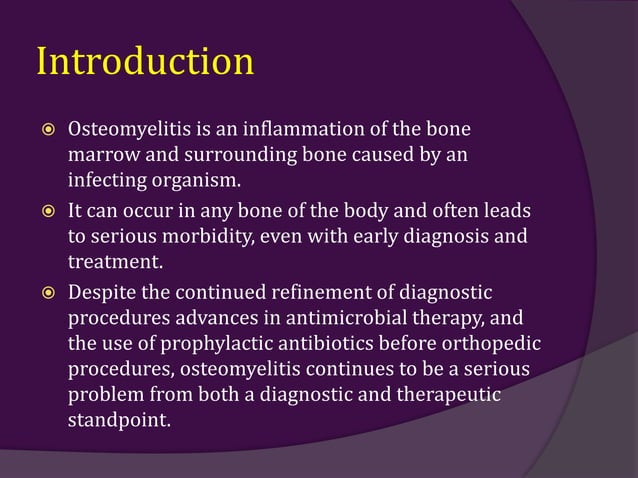 Introduction

Osteomyelitis is an inflammation of the bone marrow and surrounding bone caused by an infecting organism.

It can occur in any bone of the body and often leads to serious morbidity, even with early diagnosis and treatment.

Despite the continued refinement of diagnostic procedures advances in antimicrobial therapy, and the use of prophylactic antibiotics before orthopedic procedures, osteomyelitis continues to be a serious problem from both a diagnostic and therapeutic standpoint.